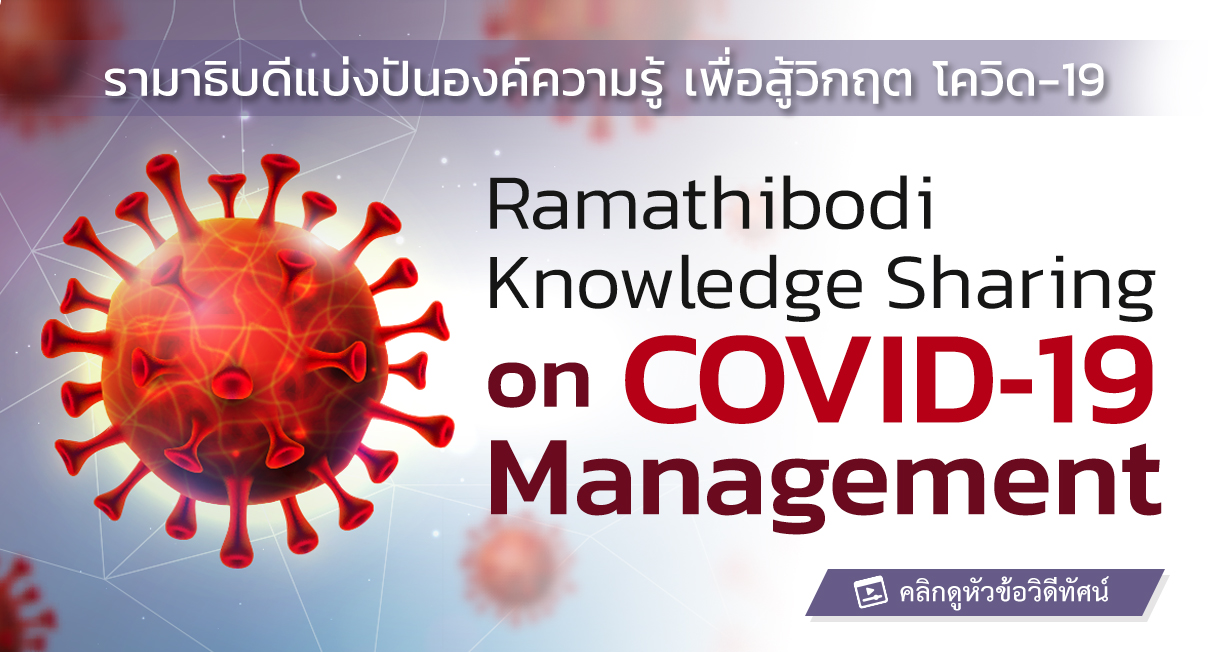 รามาธิบดีแบ่งปันองค์ความรู้ เพื่อสู้วิกฤต โควิด-19

Ramathibodi Knowledge Sharing on COVID-19 Management

คลิกดูหัวข้อวิดีทัศน์